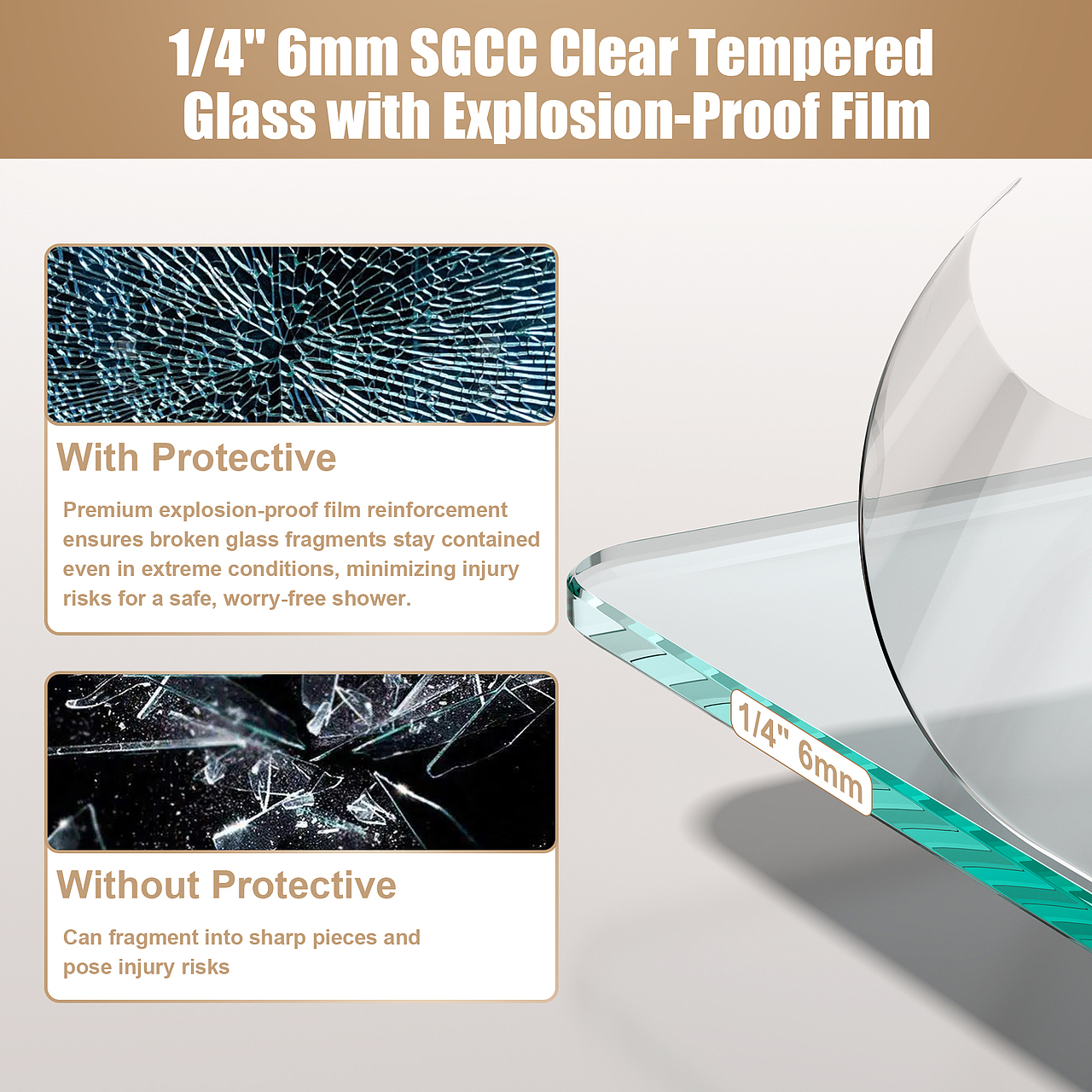 1/4" 6mm SGCC Clear Tempered Glass with Explosion-Proof Film

With Protective

Premium explosion-proof film reinforcement ensures broken glass fragments stay contained even in extreme conditions, minimizing injury risks for a safe, worry-free shower.

Without Protective

Can fragment into sharp pieces and pose injury risks

1/4" 6mm